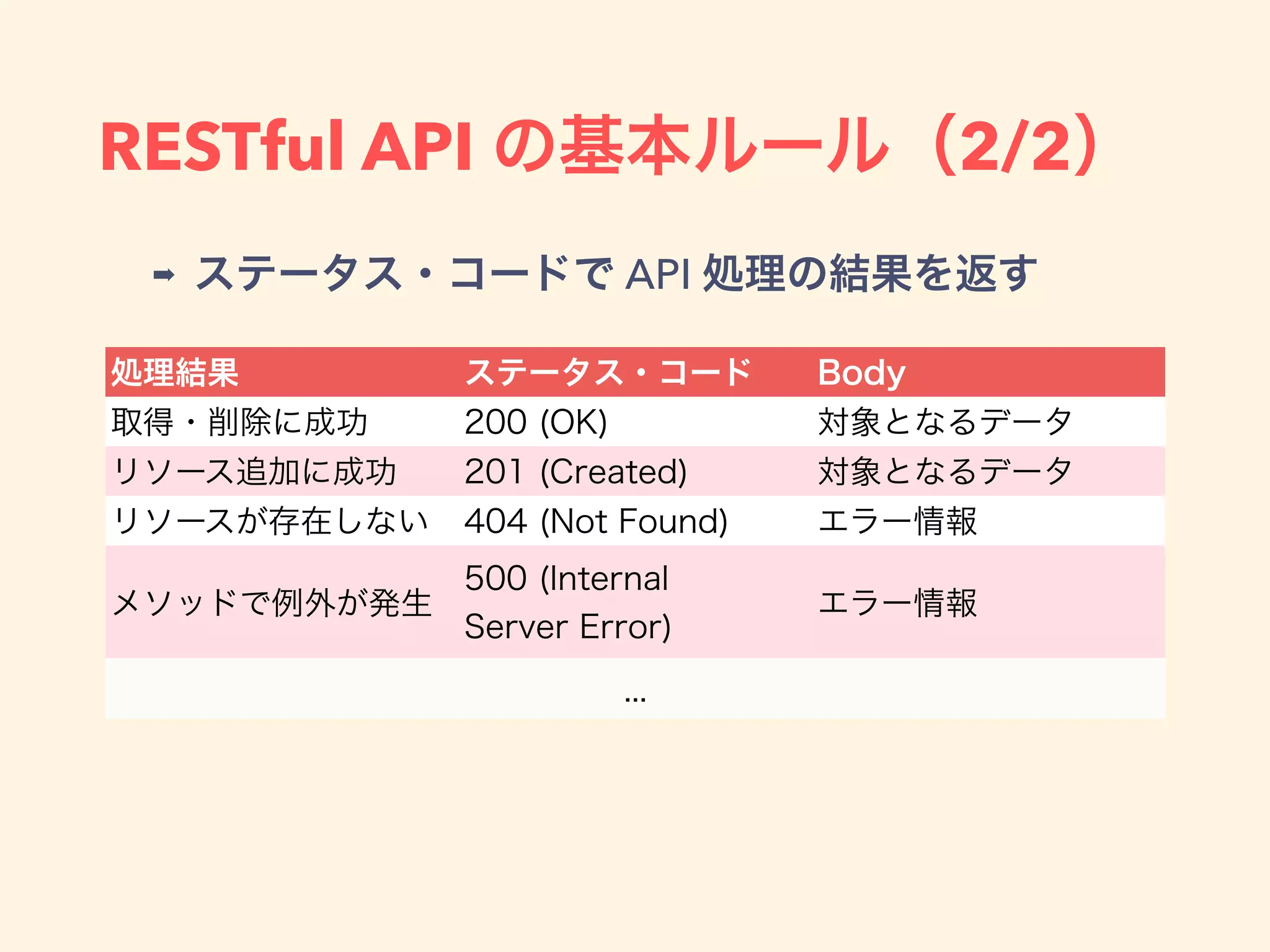 RESTful API の基本ルール（2/2）

➡ ステータス・コードで API 処理の結果を返す

| 処理結果 | ステータス・コード | Body |
|---|---|---|
| 取得・削除に成功 | 200 (OK) | 対象となるデータ |
| リソース追加に成功 | 201 (Created) | 対象となるデータ |
| リソースが存在しない | 404 (Not Found) | エラー情報 |
| メソッドで例外が発生 | 500 (Internal Server Error) | エラー情報 |
| | ... | |